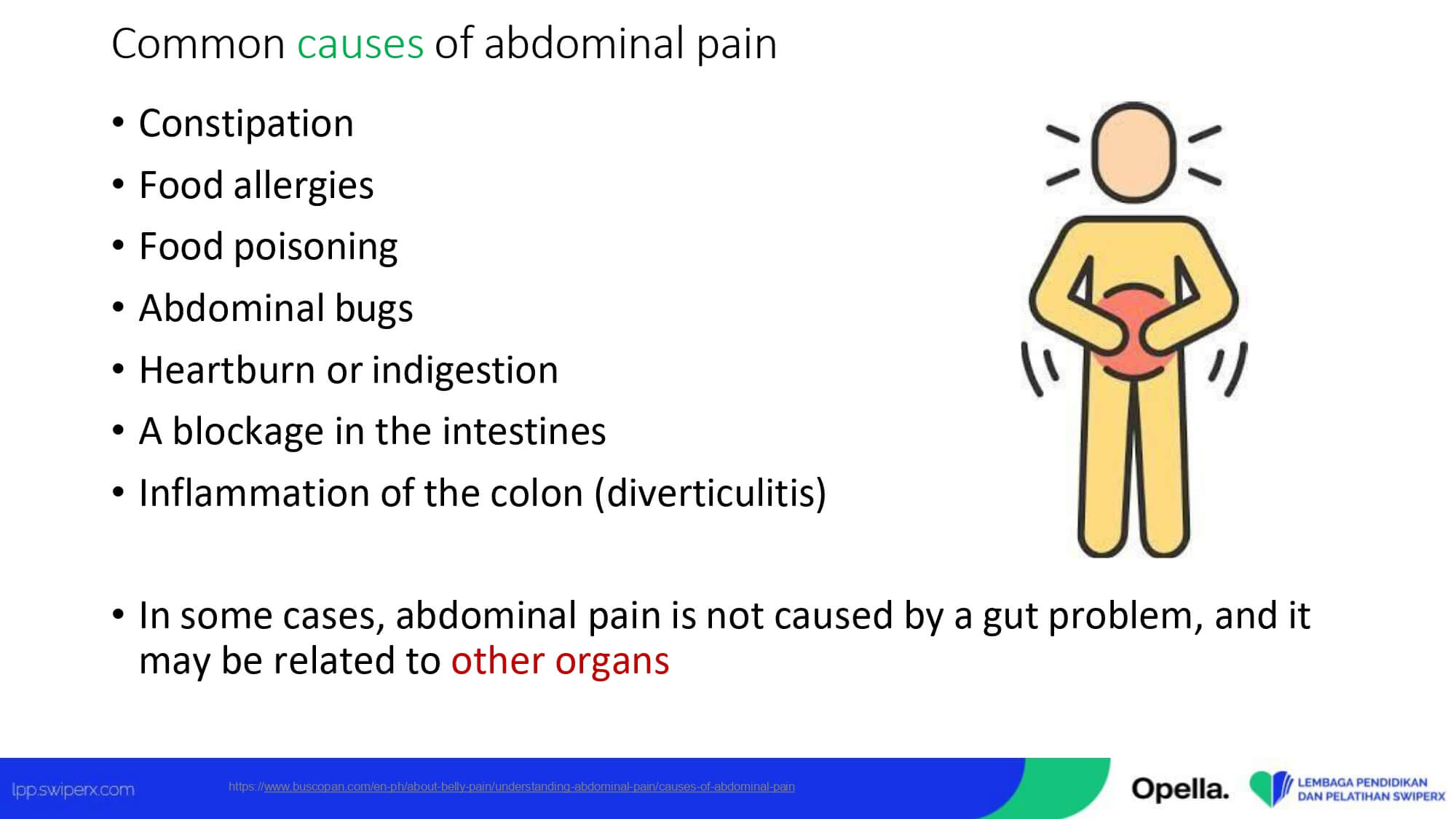 Common causes of abdominal pain

• Constipation
• Food allergies
• Food poisoning
• Abdominal bugs
• Heartburn or indigestion
• A blockage in the intestines
• Inflammation of the colon (diverticulitis)

• In some cases, abdominal pain is not caused by a gut problem, and it may be related to other organs

lpp.swiperx.com

https://www.buscopan.com/en-ph/about-belly-pain/understanding-abdominal-pain/causes-of-abdominal-pain

Opella.

LEMBAGA PENDIDIKAN DAN PELATIHAN SWIPERX